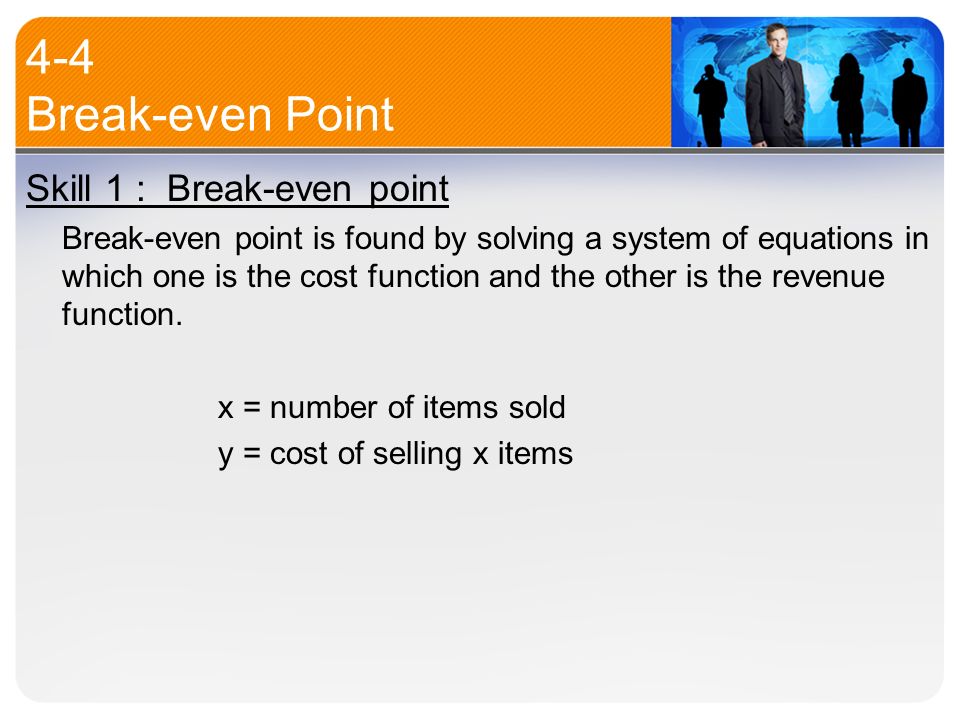 4-4
Break-even Point

Skill 1 : Break-even point

Break-even point is found by solving a system of equations in which one is the cost function and the other is the revenue function.

x = number of items sold
y = cost of selling x items